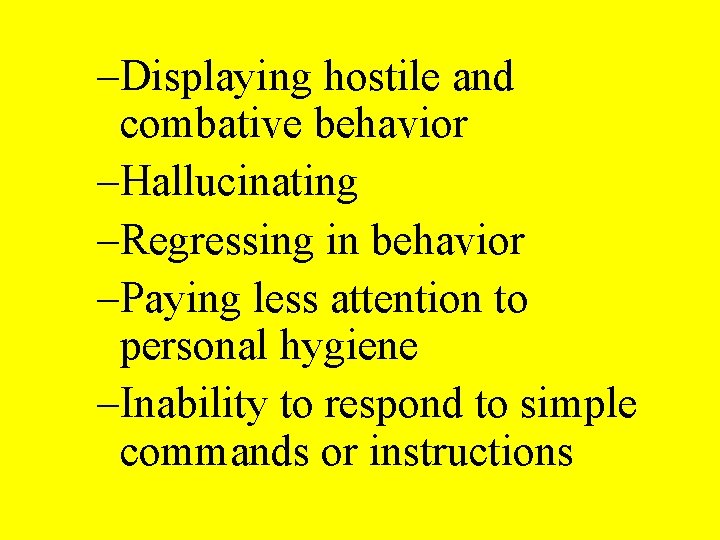 –Displaying hostile and combative behavior

–Hallucinating

–Regressing in behavior

–Paying less attention to personal hygiene

–Inability to respond to simple commands or instructions